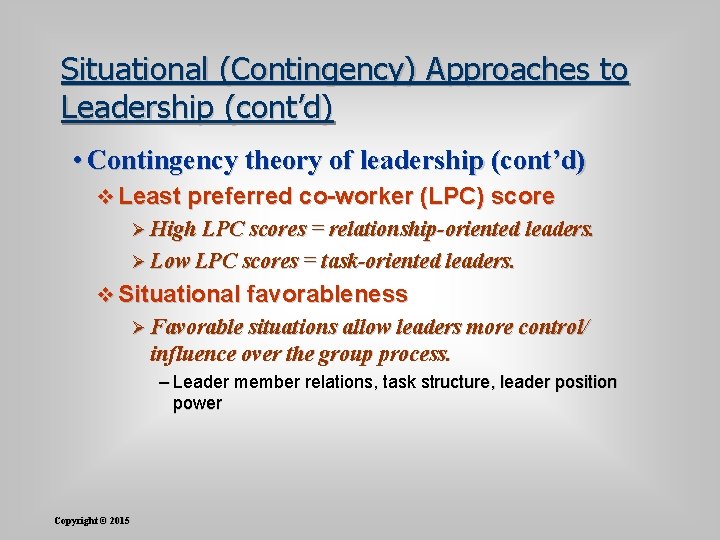 Situational (Contingency) Approaches to Leadership (cont’d)

• Contingency theory of leadership (cont’d)

❖ Least preferred co-worker (LPC) score

➢ High LPC scores = relationship-oriented leaders.

➢ Low LPC scores = task-oriented leaders.

❖ Situational favorableness

➢ Favorable situations allow leaders more control/ influence over the group process.

– Leader member relations, task structure, leader position power

Copyright © 2015